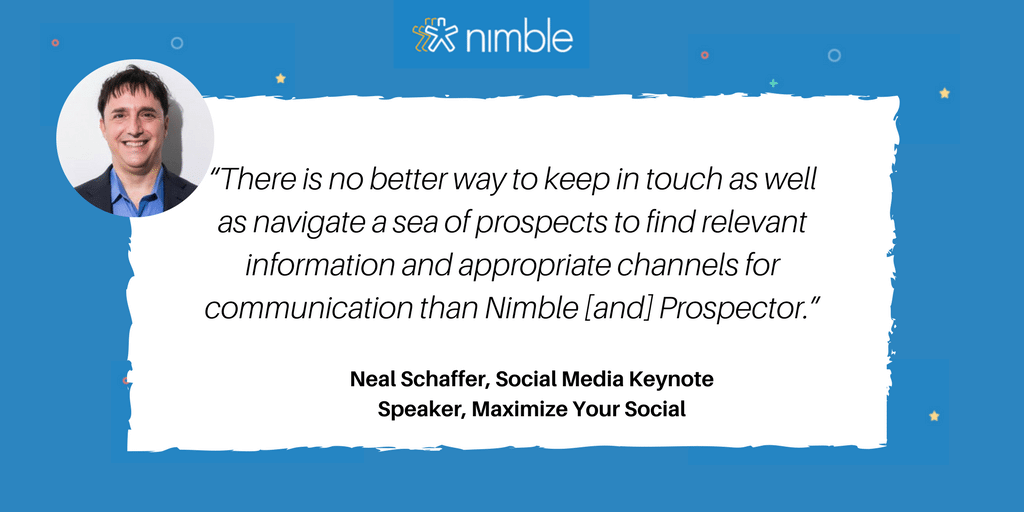 nimble

“There is no better way to keep in touch as well as navigate a sea of prospects to find relevant information and appropriate channels for communication than Nimble [and] Prospector.”

Neal Schaffer, Social Media Keynote Speaker, Maximize Your Social